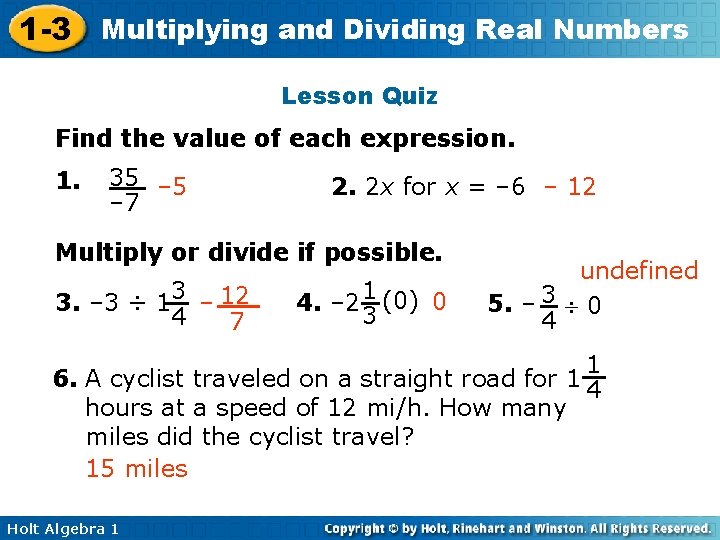 1-3 Multiplying and Dividing Real Numbers

Lesson Quiz

Find the value of each expression.

1. $\frac{35}{-7}$ $-5$

2. $2x$ for $x = -6$ $-12$

Multiply or divide if possible.

3. $-3 \div 1\frac{3}{4}$ $-\frac{12}{7}$

4. $-2\frac{1}{3}(0)$ $0$

5. $-\frac{3}{4} \div 0$ undefined

6. A cyclist traveled on a straight road for $1\frac{1}{4}$ hours at a speed of 12 mi/h. How many miles did the cyclist travel?
15 miles

Holt Algebra 1

Copyright © by Holt, Rinehart and Winston. All Rights Reserved.